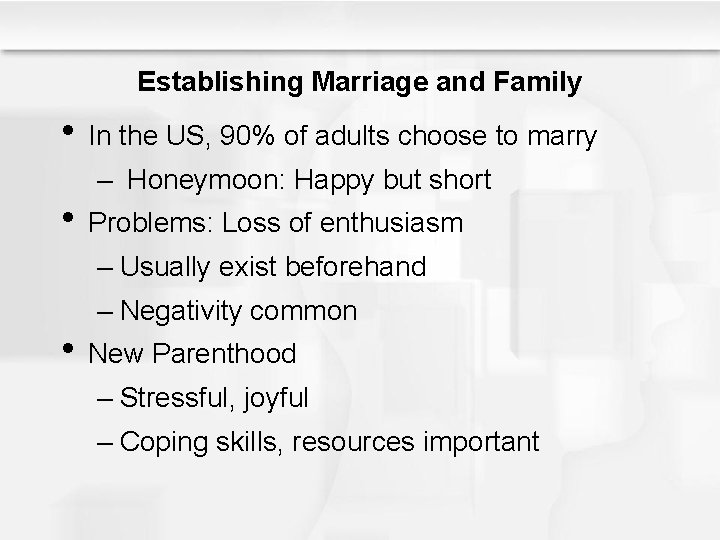 Establishing Marriage and Family

• In the US, 90% of adults choose to marry
  – Honeymoon: Happy but short
• Problems: Loss of enthusiasm
  – Usually exist beforehand
  – Negativity common
• New Parenthood
  – Stressful, joyful
  – Coping skills, resources important